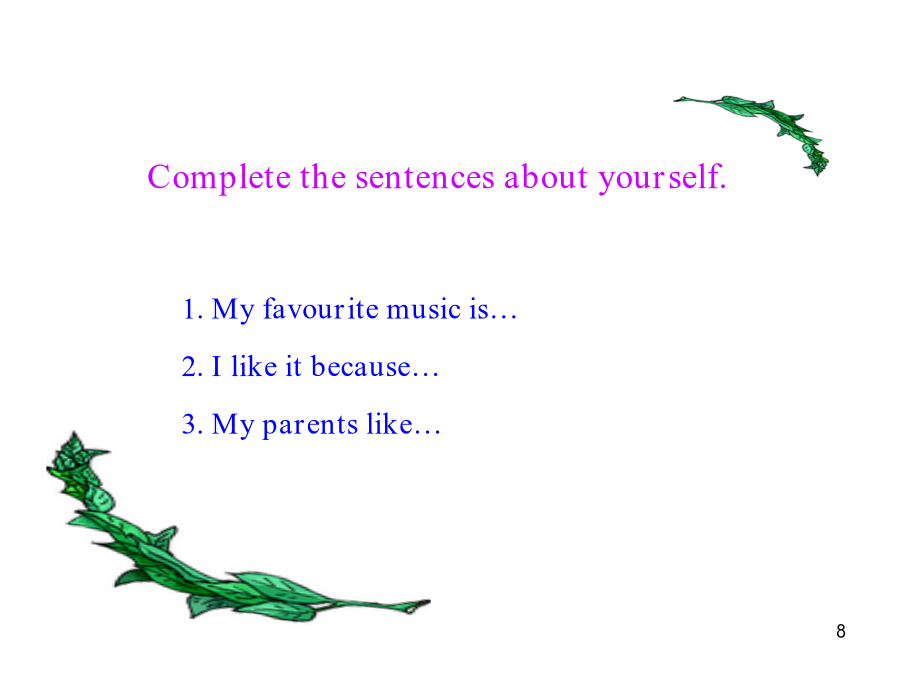 Complete the sentences about yourself.

1. My favourite music is…

2. I like it because…

3. My parents like…

8